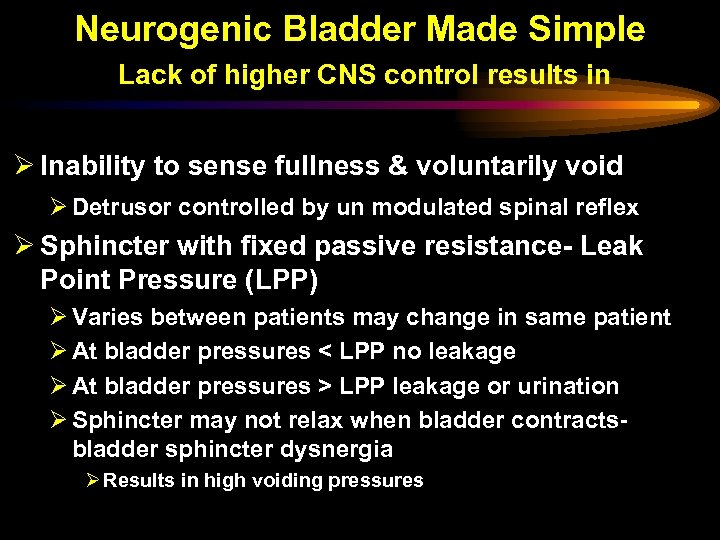 Neurogenic Bladder Made Simple
Lack of higher CNS control results in

➢ Inability to sense fullness & voluntarily void
➢ Detrusor controlled by un modulated spinal reflex
➢ Sphincter with fixed passive resistance- Leak Point Pressure (LPP)
➢ Varies between patients may change in same patient
➢ At bladder pressures < LPP no leakage
➢ At bladder pressures > LPP leakage or urination
➢ Sphincter may not relax when bladder contracts- bladder sphincter dysnergia
➢ Results in high voiding pressures